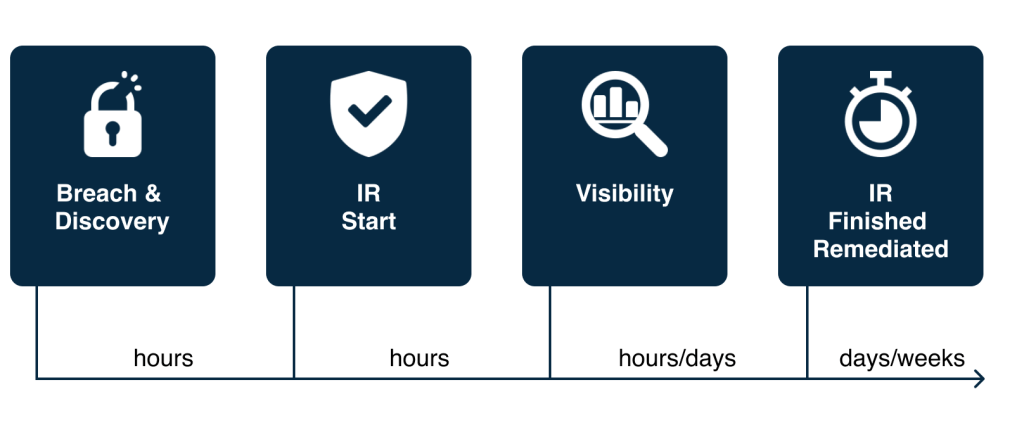 Breach & Discovery

IR Start

Visibility

IR Finished Remediated

hours

hours

hours/days

days/weeks